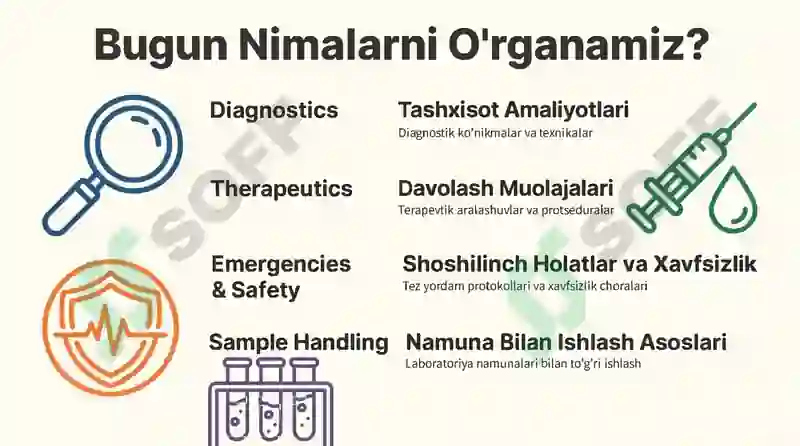 Bugun Nimalarni O'rganamiz?

Diagnostics

Tashxisot Amaliyotlari

Diagnostik ko'nikmalar va texnikalar

Therapeutics

Davolash Muolajalari

Terapevtik aralashuvlar va protseduralar

Emergencies & Safety

Shoshilinch Holatlar va Xavfsizlik

Tez yordam protokollari va xavfsizlik choralari

Sample Handling

Namuna Bilan Ishlash Asoslari

Laboratoriya namunalari bilan to'g'ri ishlash

SOFF

SOFF